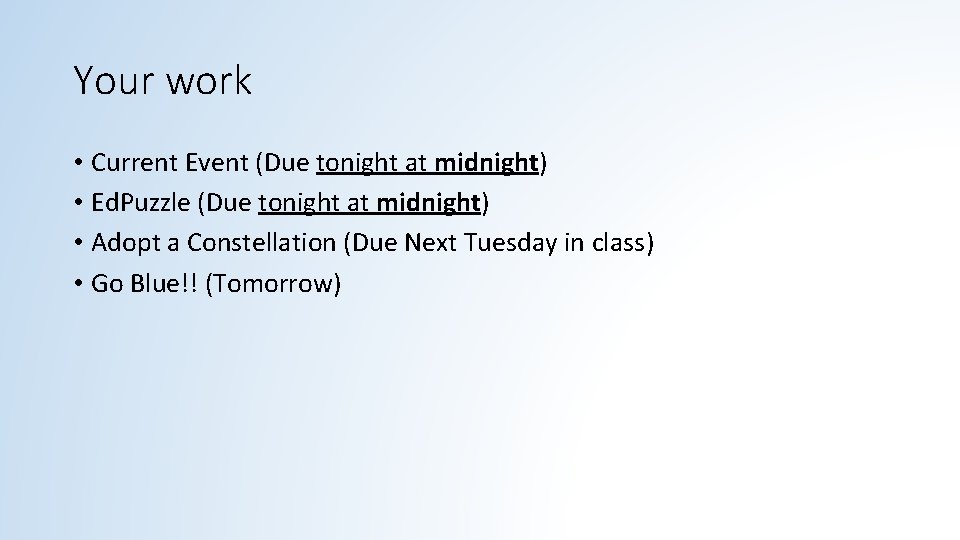 Your work

• Current Event (Due tonight at midnight)
• EdPuzzle (Due tonight at midnight)
• Adopt a Constellation (Due Next Tuesday in class)
• Go Blue!! (Tomorrow)